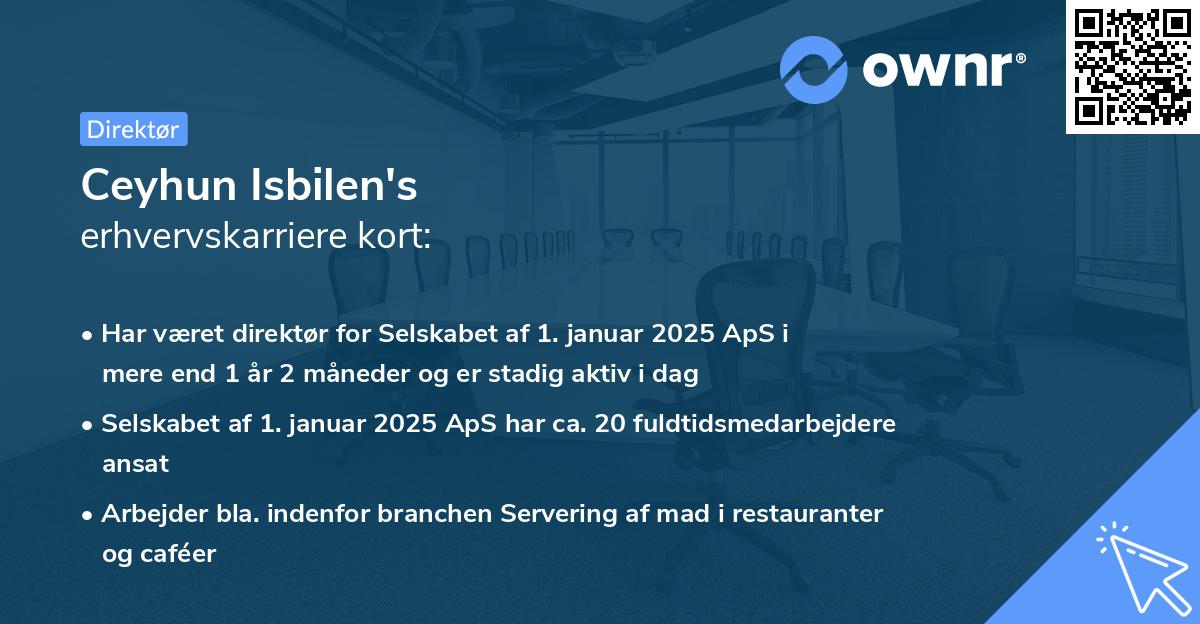 ownr®

Direktør

Ceyhun Isbilen's
erhvervskarriere kort:

• Har været direktør for Selskabet af 1. januar 2025 ApS i mere end 1 år 2 måneder og er stadig aktiv i dag

• Selskabet af 1. januar 2025 ApS har ca. 20 fuldtidsmedarbejdere ansat

• Arbejder bla. indenfor branchen Servering af mad i restauranter og caféer